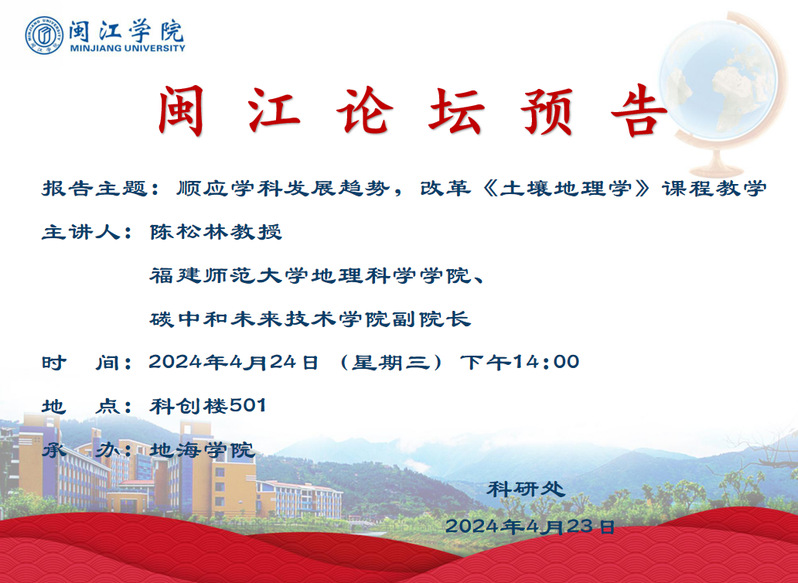 闽江学院
MINJIANG UNIVERSITY

闽 江 论 坛 预 告

报告主题：顺应学科发展趋势，改革《土壤地理学》课程教学

主讲人：陈松林教授

福建师范大学地理科学学院、

碳中和未来技术学院副院长

时 间：2024年4月24日（星期三）下午14:00

地 点：科创楼501

承 办：地海学院

科研处

2024年4月23日